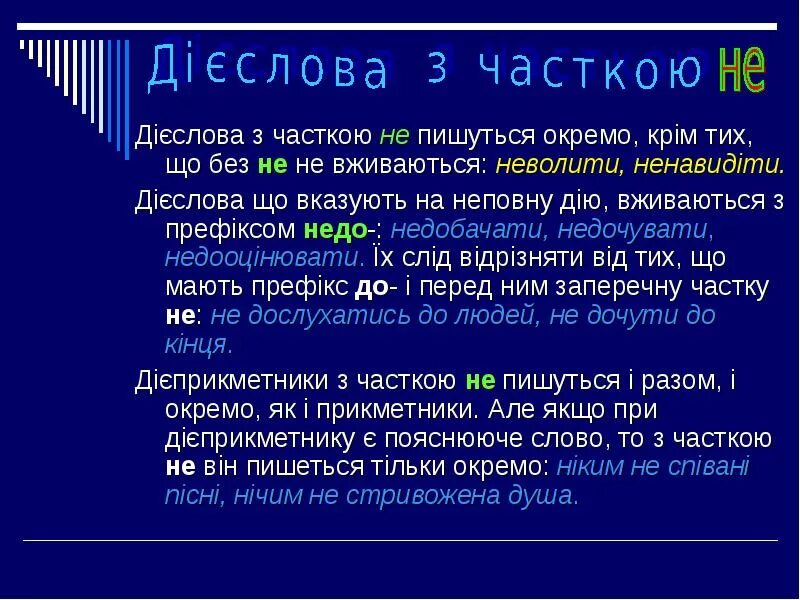 Дієслова з часткою не

Дієслова з часткою не пишуться окремо, крім тих, що без не не вживаються: неволити, ненавидіти.

Дієслова що вказують на неповну дію, вживаються з префіксом недо-: недобачати, недочувати, недооцінювати. Їх слід відрізняти від тих, що мають префікс до- і перед ним заперечну частку не: не дослухатись до людей, не дочути до кінця.

Дієприкметники з часткою не пишуться і разом, і окремо, як і прикметники. Але якщо при дієприкметнику є пояснююче слово, то з часткою не він пишеться тільки окремо: ніким не співані пісні, нічим не стривожена душа.